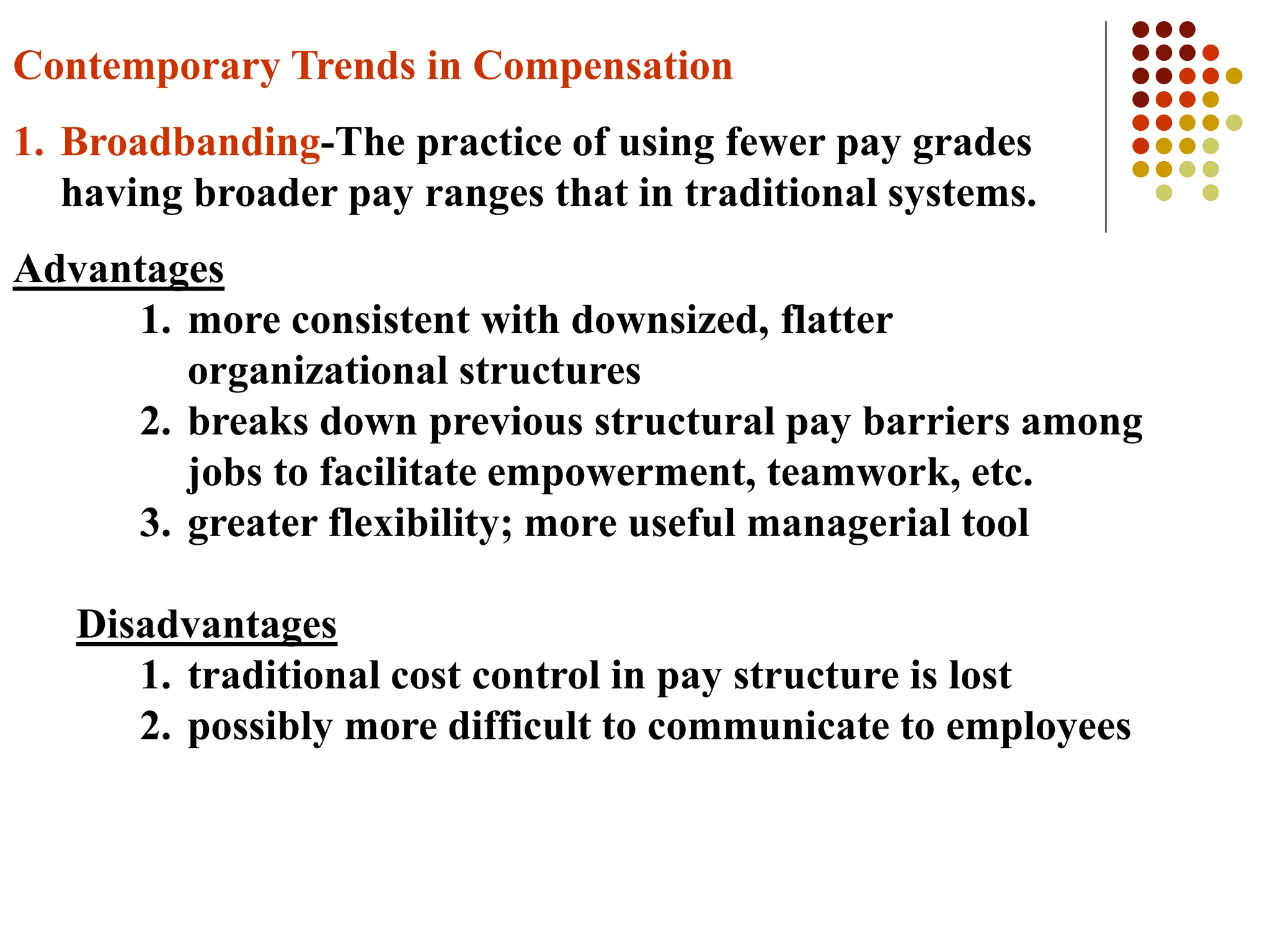 Contemporary Trends in Compensation

1. Broadbanding-The practice of using fewer pay grades having broader pay ranges that in traditional systems.

Advantages

1. more consistent with downsized, flatter organizational structures
2. breaks down previous structural pay barriers among jobs to facilitate empowerment, teamwork, etc.
3. greater flexibility; more useful managerial tool

Disadvantages

1. traditional cost control in pay structure is lost
2. possibly more difficult to communicate to employees